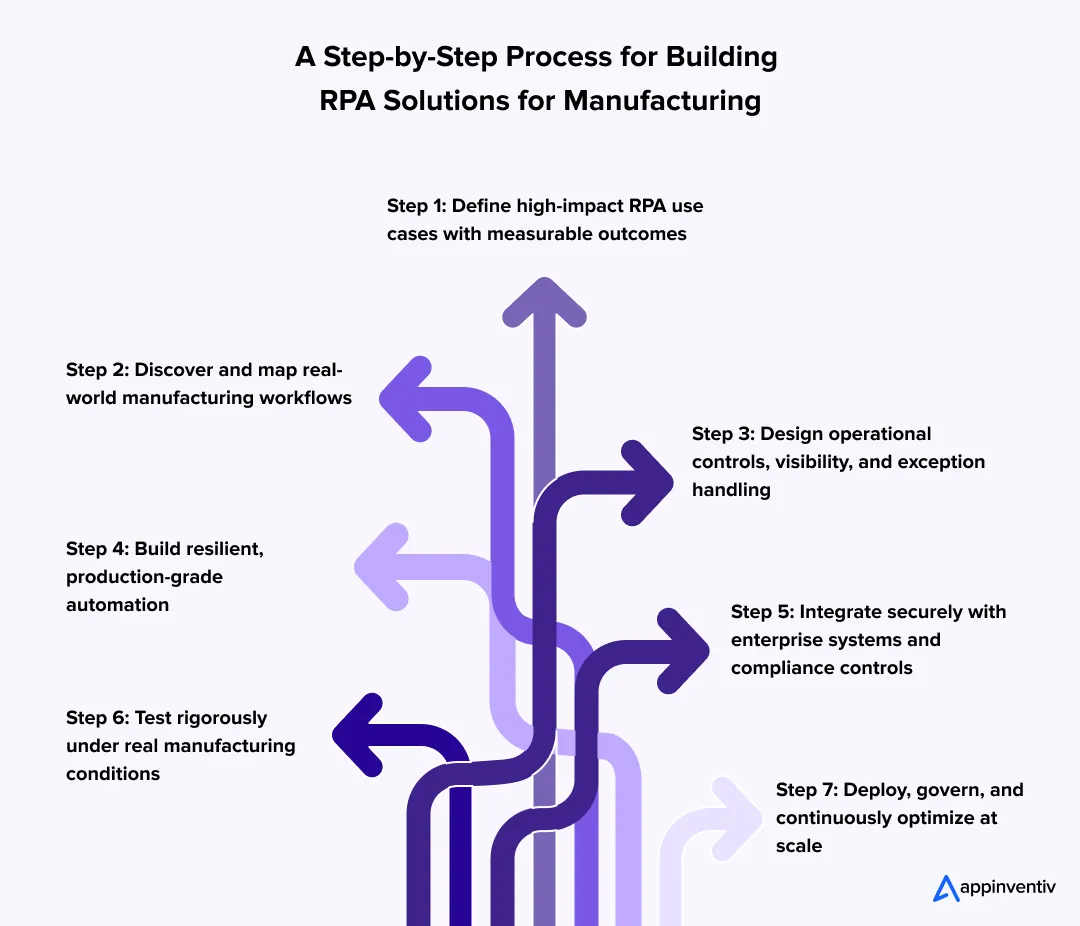 A Step-by-Step Process for Building RPA Solutions for Manufacturing

Step 1: Define high-impact RPA use cases with measurable outcomes

Step 2: Discover and map real-world manufacturing workflows

Step 3: Design operational controls, visibility, and exception handling

Step 4: Build resilient, production-grade automation

Step 5: Integrate securely with enterprise systems and compliance controls

Step 6: Test rigorously under real manufacturing conditions

Step 7: Deploy, govern, and continuously optimize at scale

appinventiv